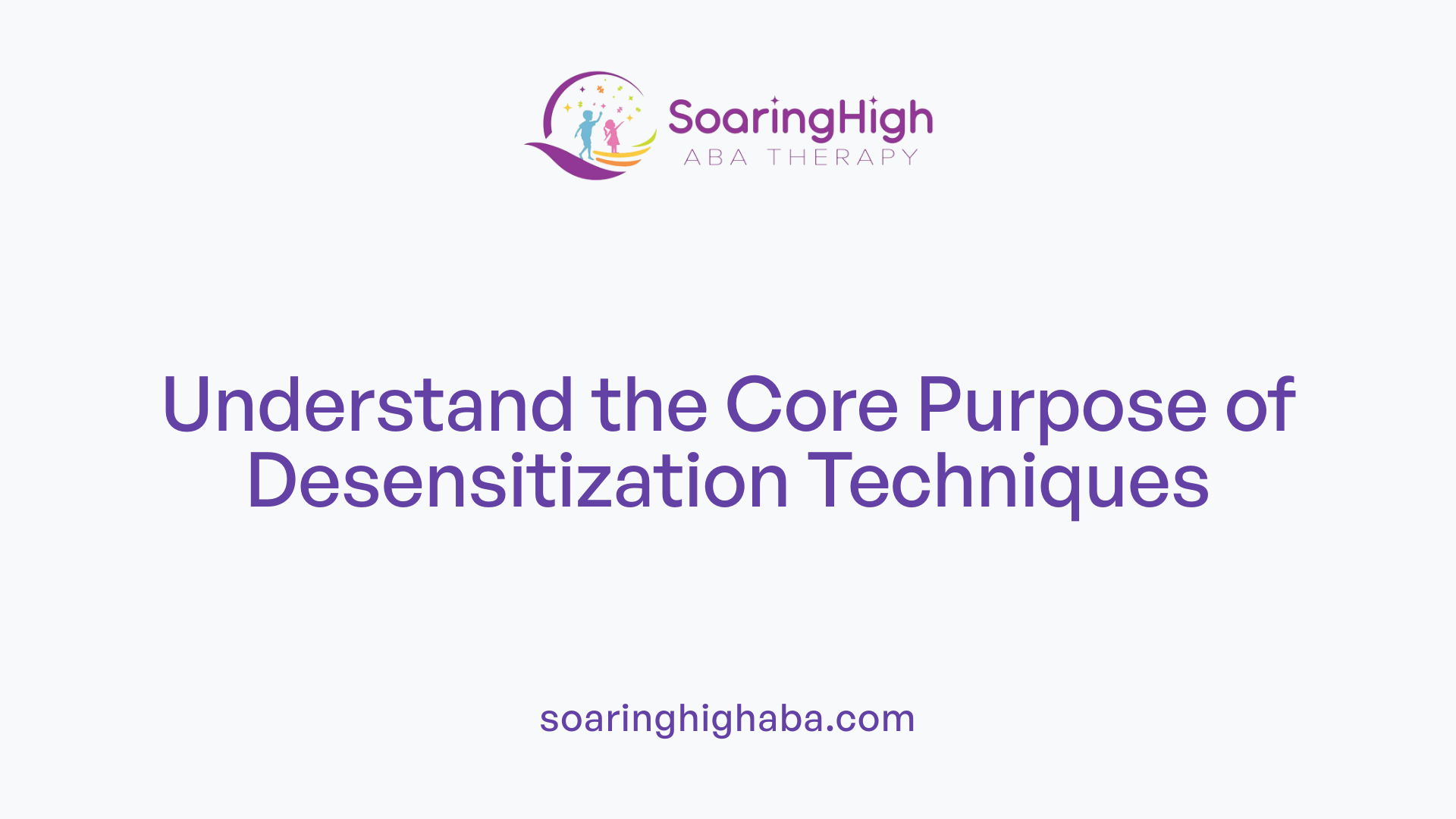 SoaringHigh
ABA THERAPY

Understand the Core Purpose of Desensitization Techniques

soaringhighaba.com